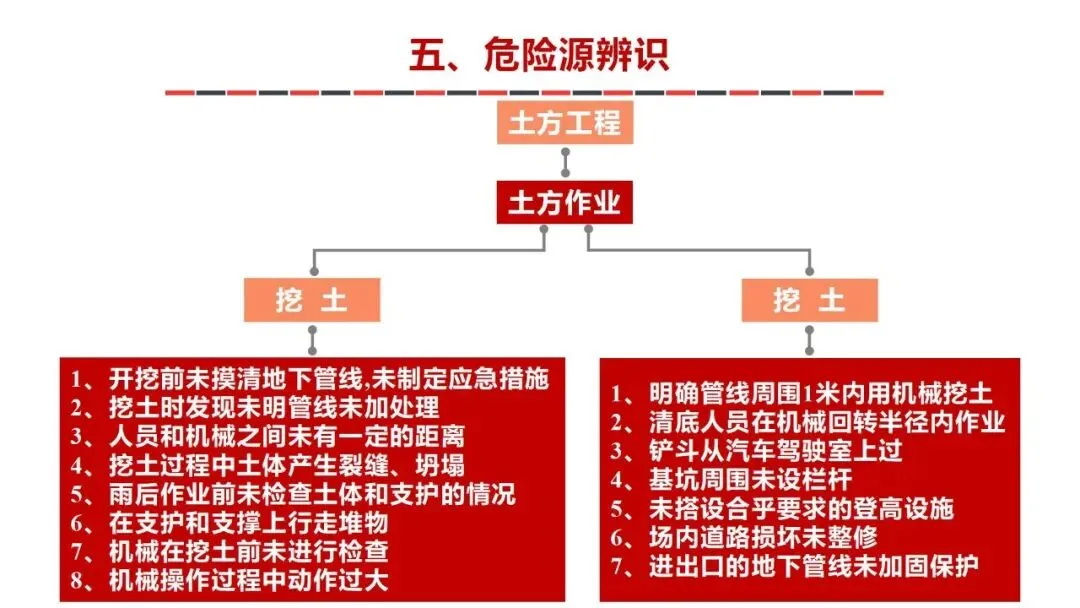 五、危险源辨识

土方工程

土方作业

挖 土

1、开挖前未摸清地下管线,未制定应急措施
2、挖土时发现未明管线未加处理
3、人员和机械之间未有一定的距离
4、挖土过程中土体产生裂缝、坍塌
5、雨后作业前未检查土体和支护的情况
6、在支护和支撑上行走堆物
7、机械在挖土前未进行检查
8、机械操作过程中动作过大

挖 土

1、明确管线周围1米内用机械挖土
2、清底人员在机械回转半径内作业
3、铲斗从汽车驾驶室上过
4、基坑周围未设栏杆
5、未搭设合乎要求的登高设施
6、场内道路损坏未整修
7、进出口的地下管线未加固保护